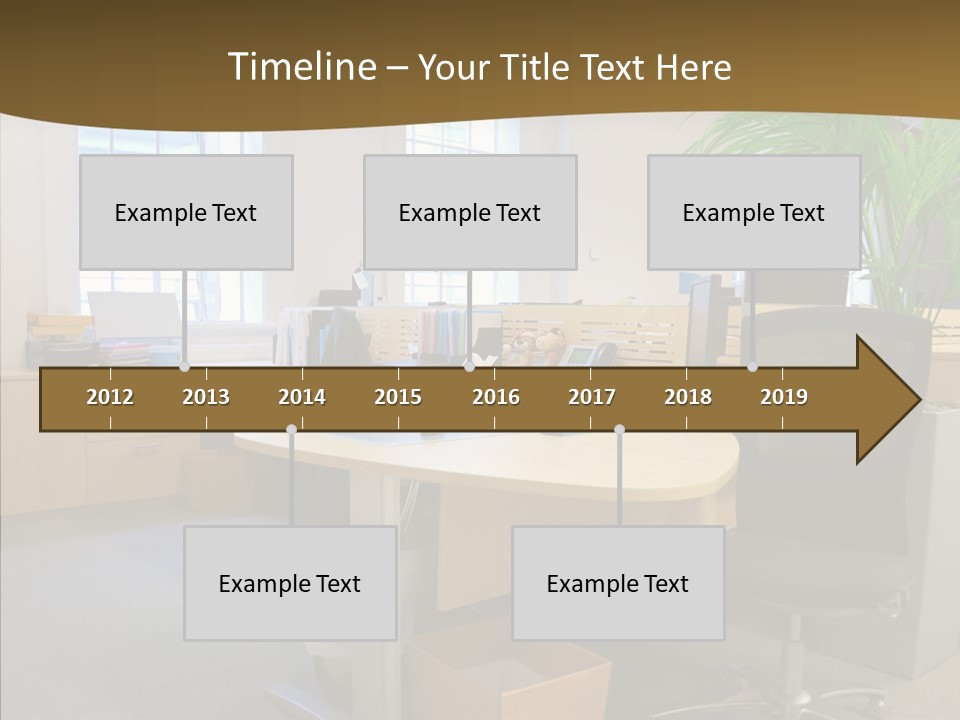 Timeline – Your Title Text Here

Example Text

Example Text

Example Text

2012 2013 2014 2015 2016 2017 2018 2019

Example Text

Example Text